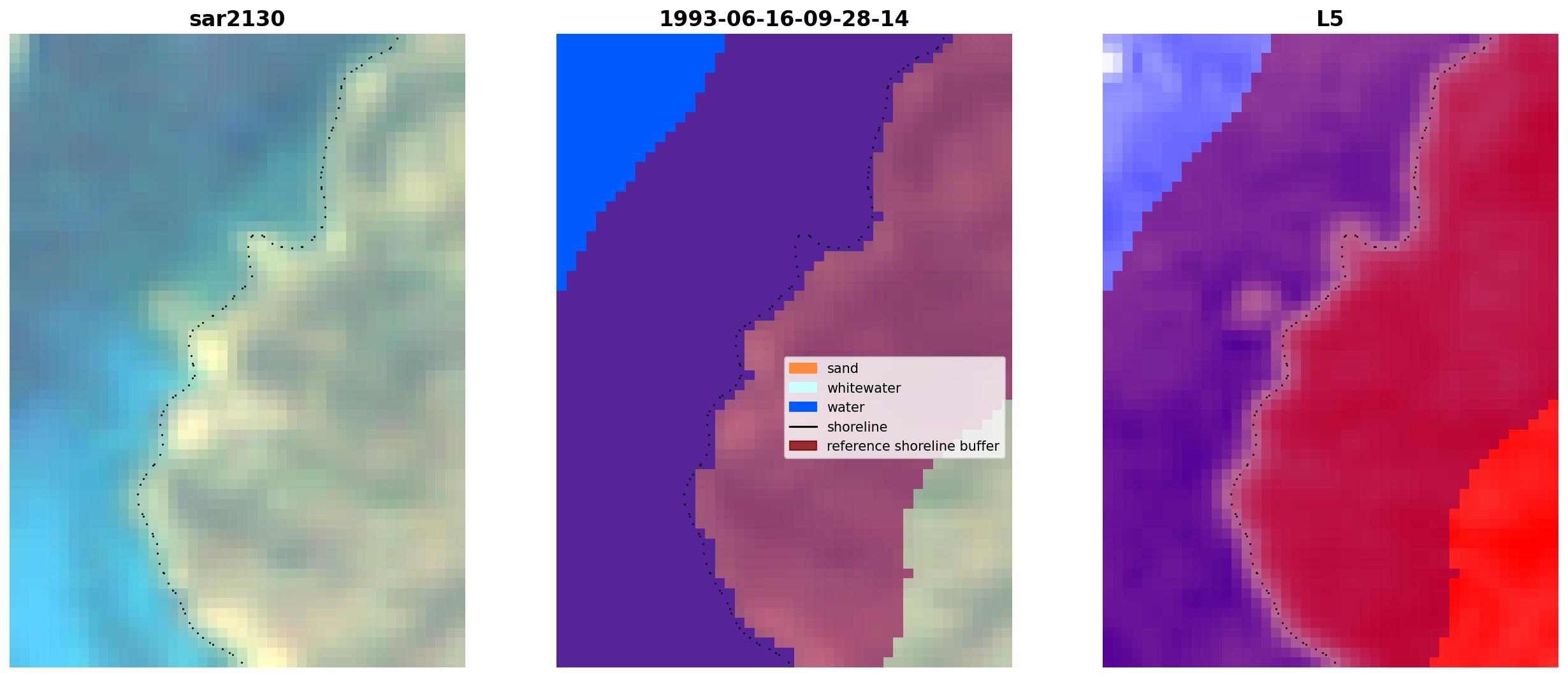 sar2130

1993-06-16-09-28-14

sand
whitewater
water
shoreline
reference shoreline buffer

L5